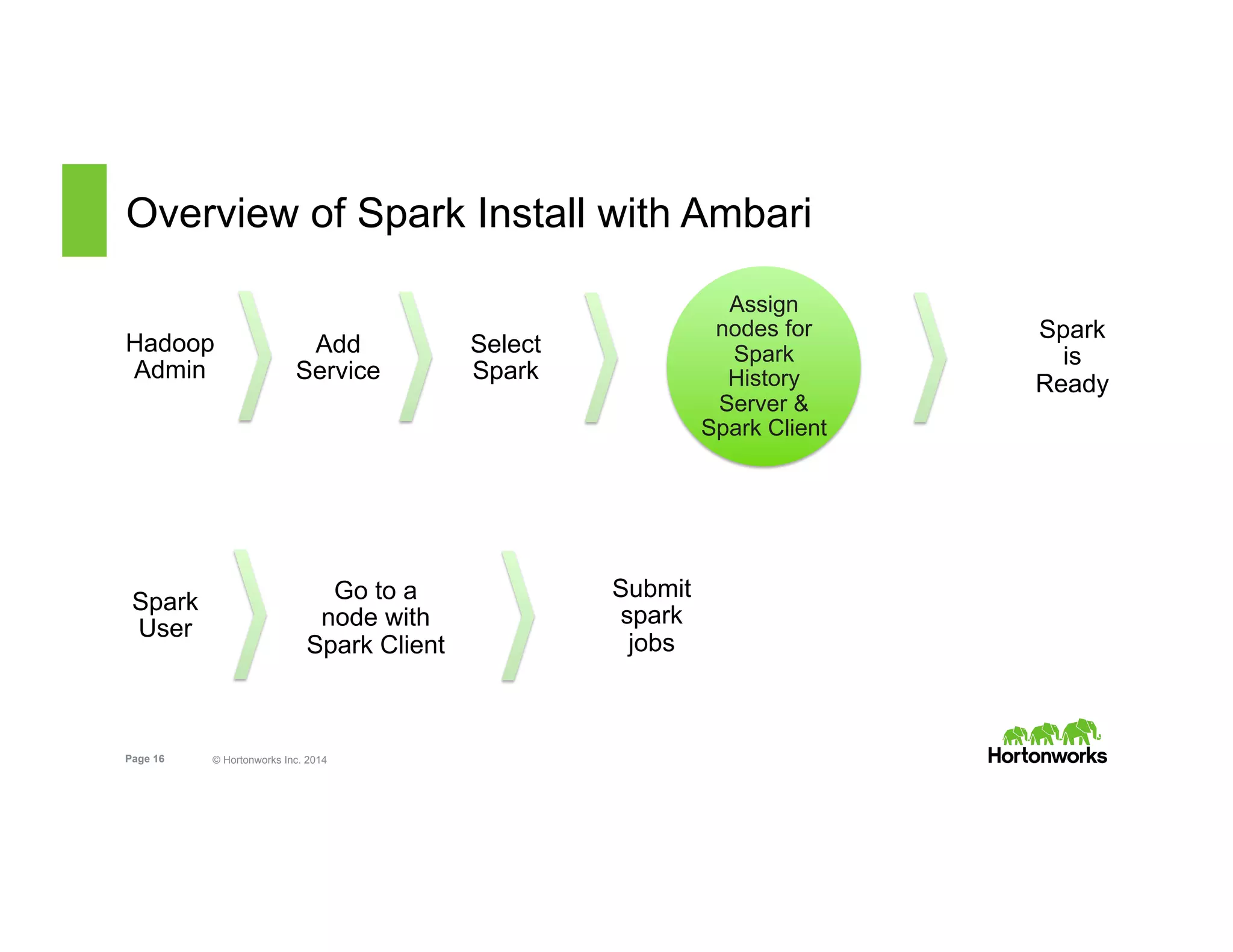 Overview of Spark Install with Ambari

Hadoop Admin

Add Service

Select Spark

Assign nodes for Spark History Server & Spark Client

Spark is Ready

Spark User

Go to a node with Spark Client

Submit spark jobs

Page 16

© Hortonworks Inc. 2014

Hortonworks